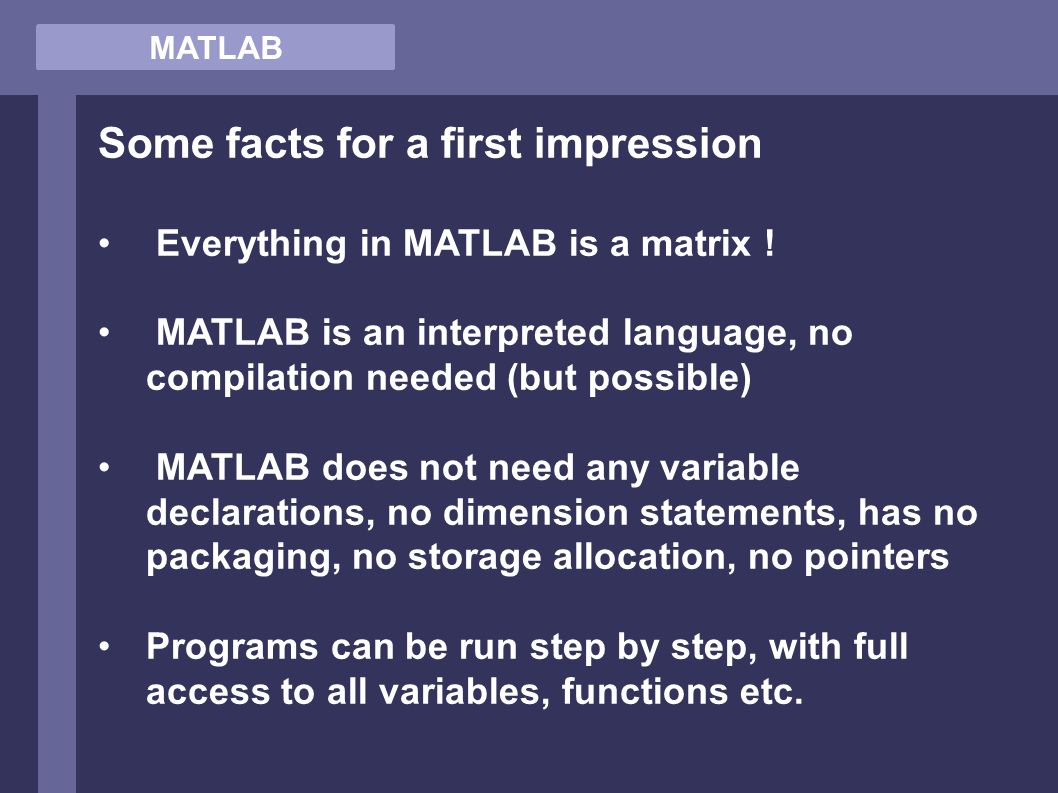 MATLAB

Some facts for a first impression

• Everything in MATLAB is a matrix !

• MATLAB is an interpreted language, no compilation needed (but possible)

• MATLAB does not need any variable declarations, no dimension statements, has no packaging, no storage allocation, no pointers

• Programs can be run step by step, with full access to all variables, functions etc.